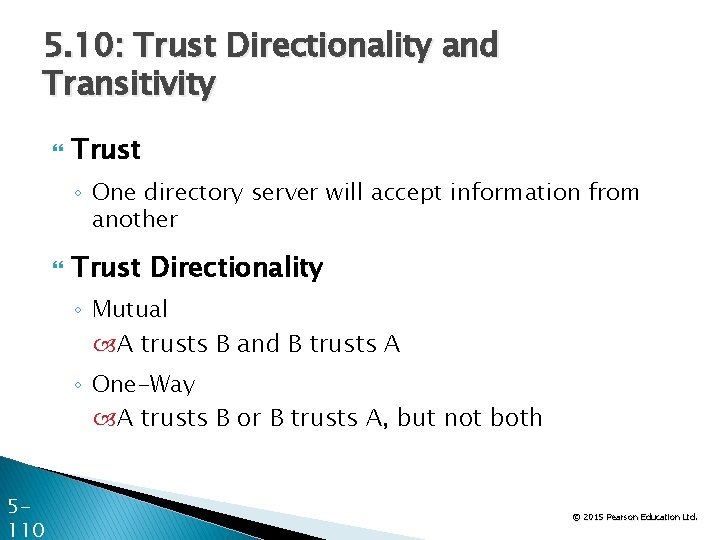 5.10: Trust Directionality and Transitivity

Trust

◦ One directory server will accept information from another

Trust Directionality

◦ Mutual

A trusts B and B trusts A

◦ One-Way

A trusts B or B trusts A, but not both

5-110

© 2015 Pearson Education Ltd.